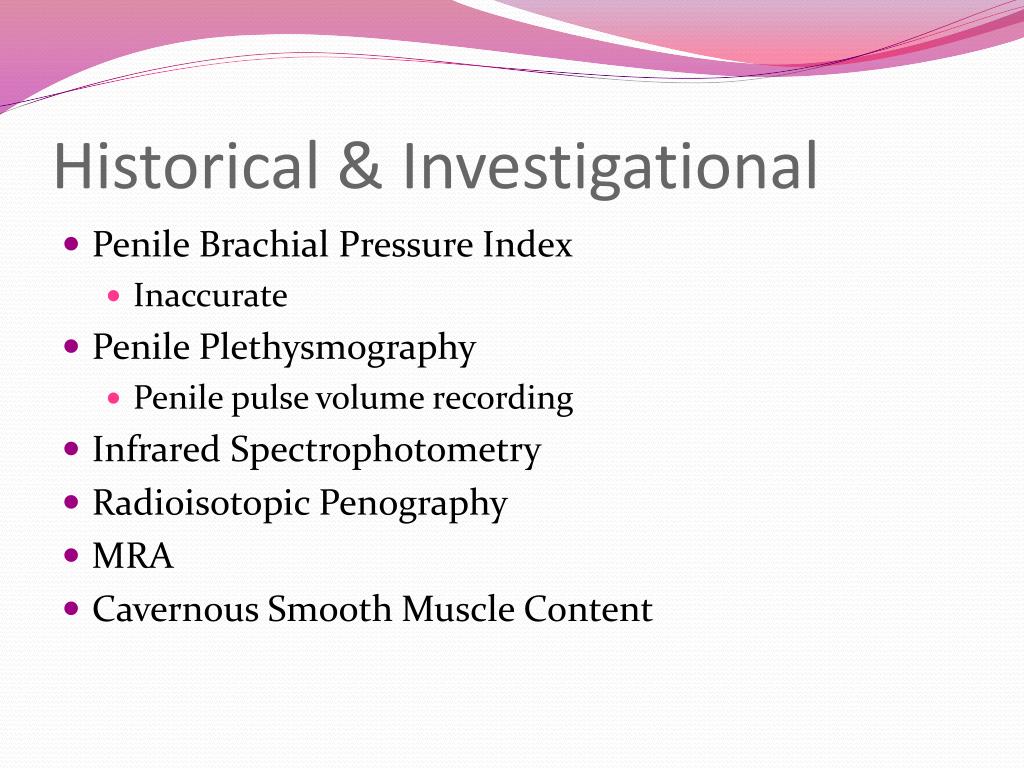 Historical & Investigational

- Penile Brachial Pressure Index
  - Inaccurate
- Penile Plethysmography
  - Penile pulse volume recording
- Infrared Spectrophotometry
- Radioisotopic Penography
- MRA
- Cavernous Smooth Muscle Content